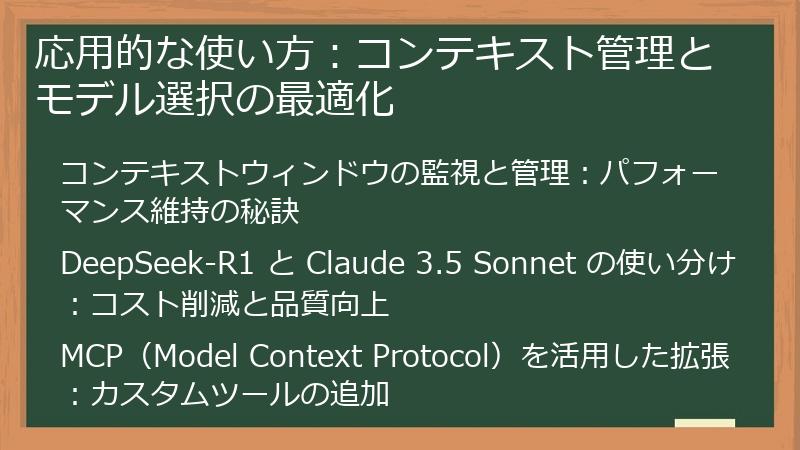 応用的な使い方：コンテキスト管理とモデル選択の最適化

コンテキストウィンドウの監視と管理：パフォーマンス維持の秘訣

DeepSeek-R1 と Claude 3.5 Sonnet の使い分け：コスト削減と品質向上

MCP（Model Context Protocol）を活用した拡張：カスタムツールの追加